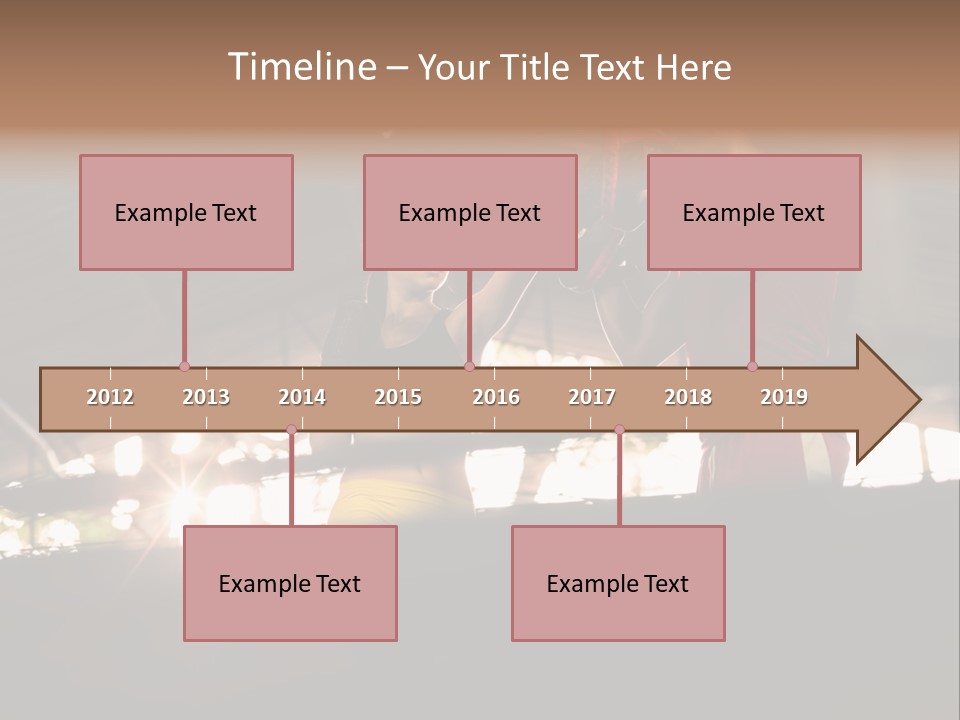 Timeline – Your Title Text Here

Example Text

Example Text

Example Text

2012 2013 2014 2015 2016 2017 2018 2019

Example Text

Example Text